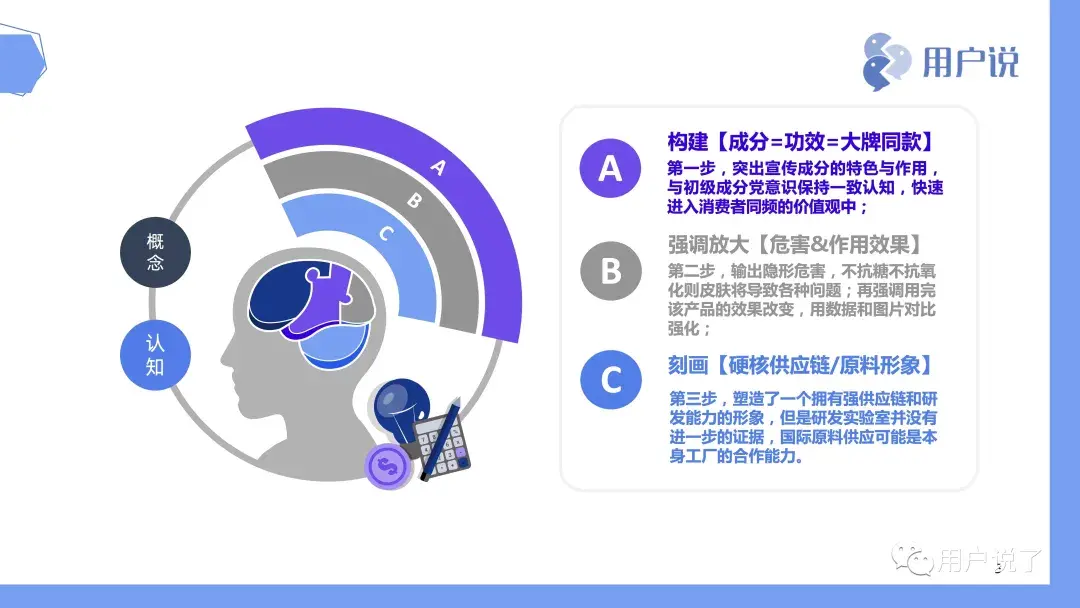 用户说

A
B
C

概念

认知

A
构建【成分=功效=大牌同款】
第一步，突出宣传成分的特色与作用，与初级成分党意识保持一致认知，快速进入消费者同频的价值观中；

B
强调放大【危害&作用效果】
第二步，输出隐形危害，不抗糖不抗氧化则皮肤将导致各种问题；再强调用完该产品的效果改变，用数据和图片对比强化；

C
刻画【硬核供应链/原料形象】
第三步，塑造了一个拥有强供应链和研发能力的形象，但是研发实验室并没有进一步的证据，国际原料供应可能是本身工厂的合作能力。

用户说了

5